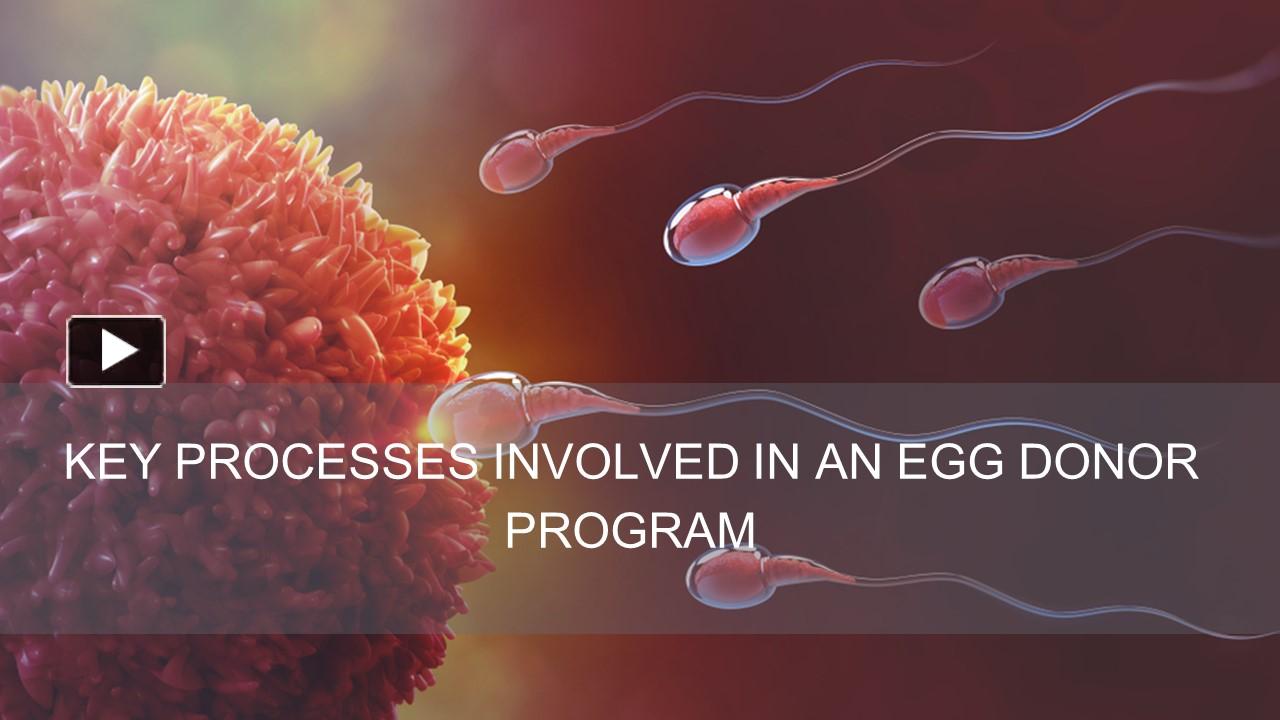 KEY PROCESSES INVOLVED IN AN EGG DONOR PROGRAM